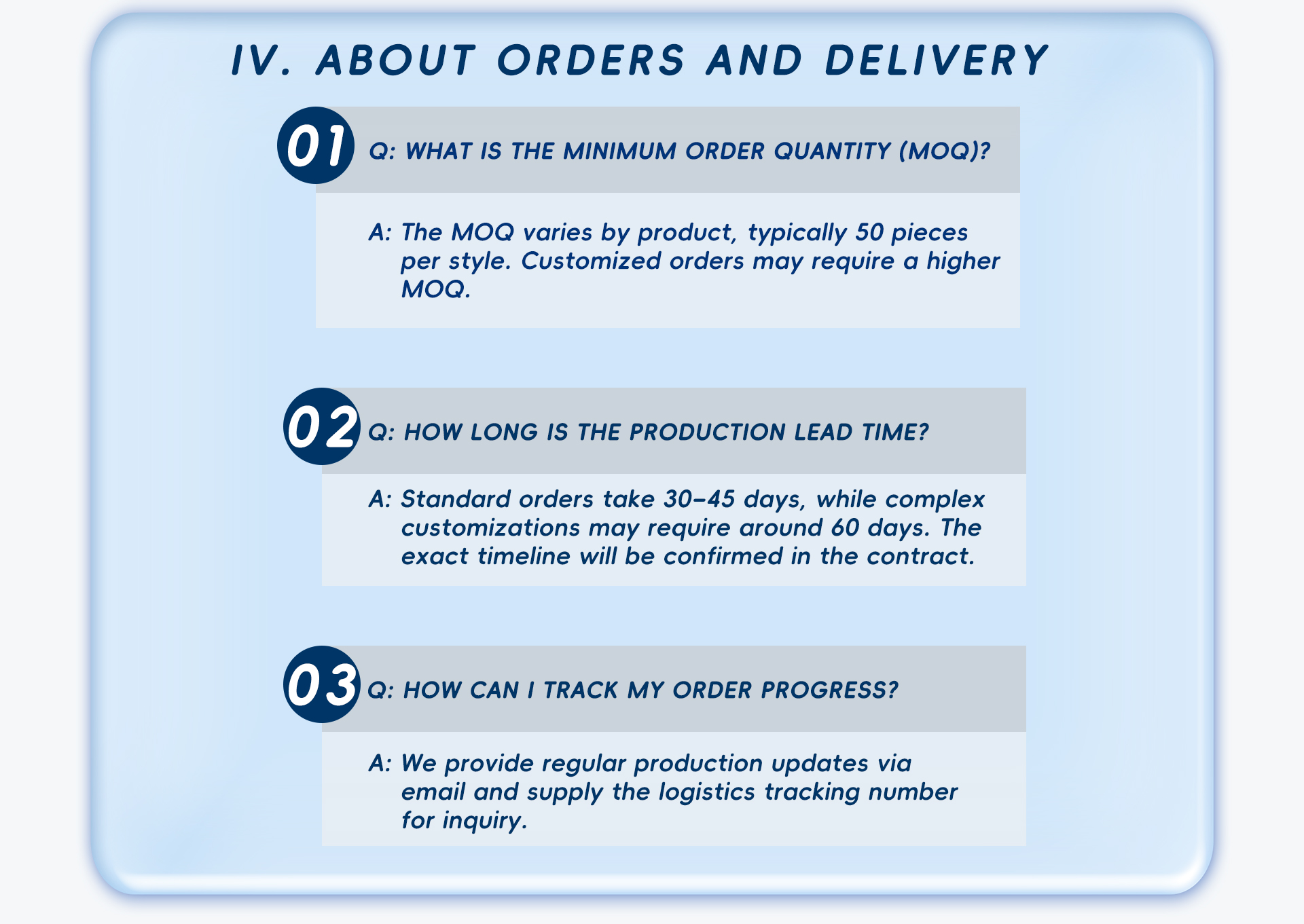 IV. ABOUT ORDERS AND DELIVERY

01 Q: WHAT IS THE MINIMUM ORDER QUANTITY (MOQ)?

A: The MOQ varies by product, typically 50 pieces per style. Customized orders may require a higher MOQ.

02 Q: HOW LONG IS THE PRODUCTION LEAD TIME?

A: Standard orders take 30–45 days, while complex customizations may require around 60 days. The exact timeline will be confirmed in the contract.

03 Q: HOW CAN I TRACK MY ORDER PROGRESS?

A: We provide regular production updates via email and supply the logistics tracking number for inquiry.